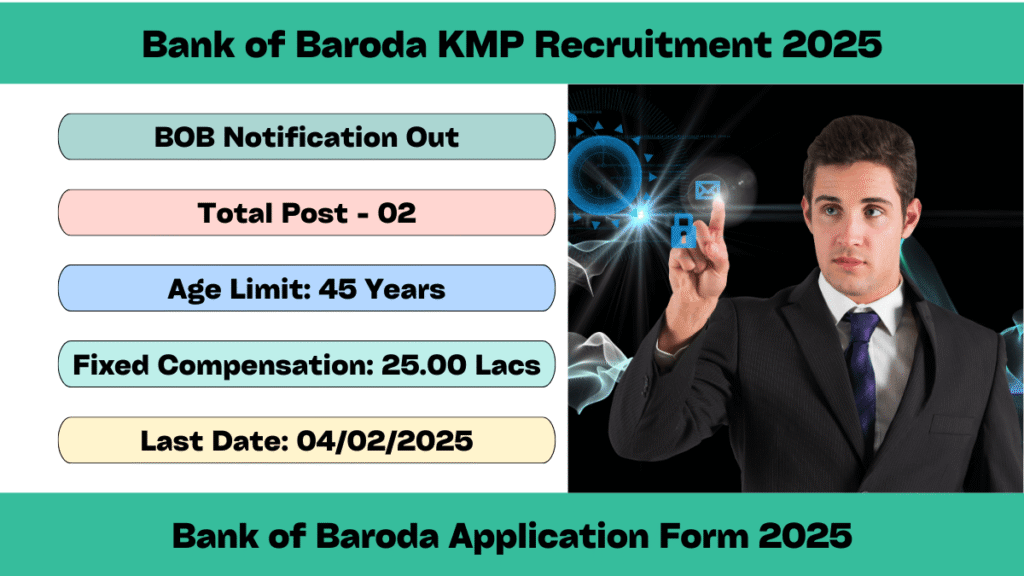 Bank of Baroda KMP Recruitment 2025

BOB Notification Out

Total Post - 02

Age Limit: 45 Years

Fixed Compensation: 25.00 Lacs

Last Date: 04/02/2025

Bank of Baroda Application Form 2025